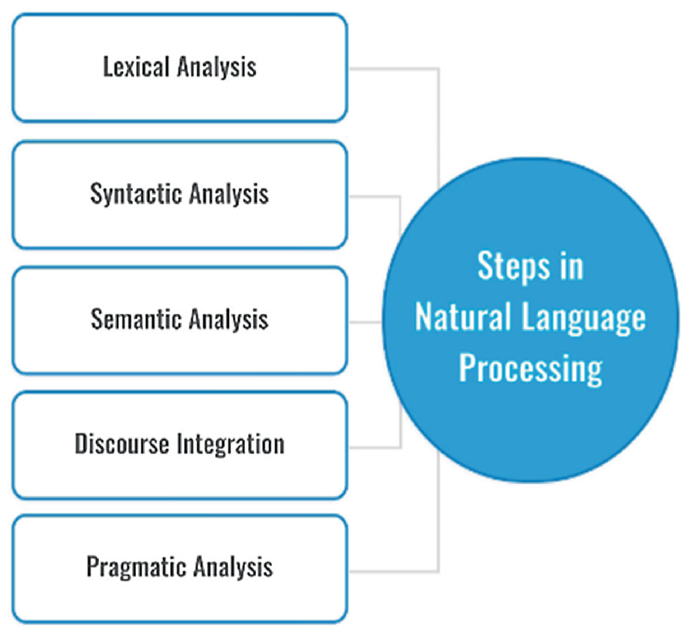 Lexical Analysis

Syntactic Analysis

Semantic Analysis

Discourse Integration

Pragmatic Analysis

Steps in Natural Language Processing